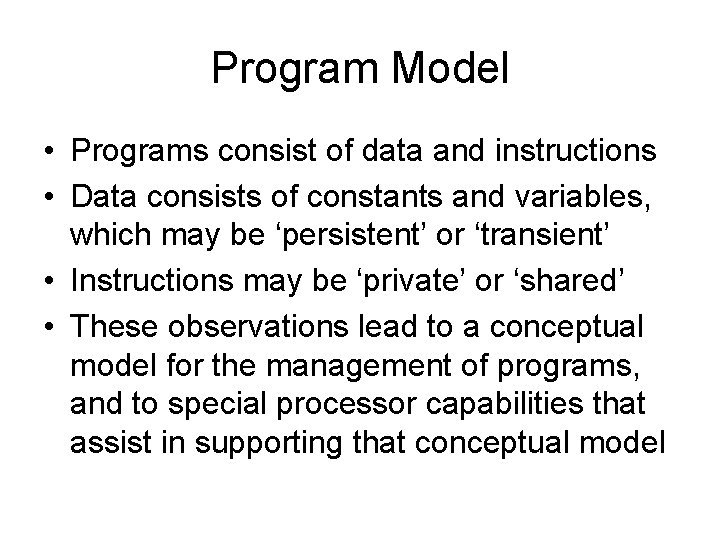 Program Model

• Programs consist of data and instructions
• Data consists of constants and variables, which may be ‘persistent’ or ‘transient’
• Instructions may be ‘private’ or ‘shared’
• These observations lead to a conceptual model for the management of programs, and to special processor capabilities that assist in supporting that conceptual model